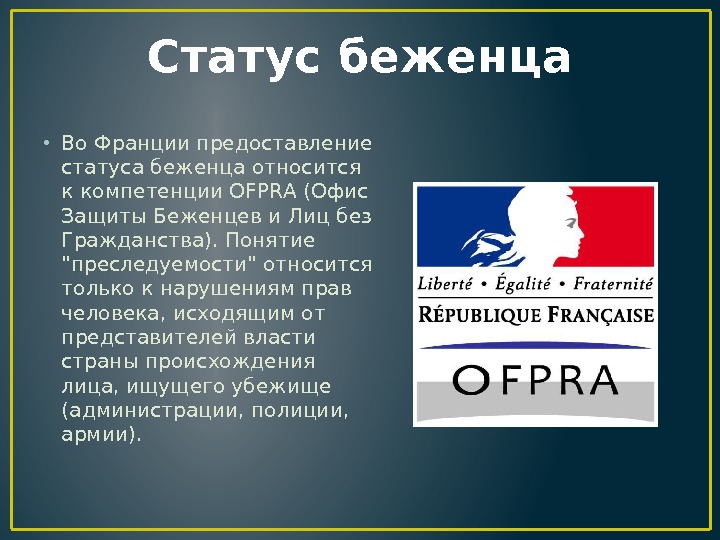 Статус беженца

• Во Франции предоставление статуса беженца относится к компетенции OFPRA (Офис Защиты Беженцев и Лиц без Гражданства). Понятие "преследуемости" относится только к нарушениям прав человека, исходящим от представителей власти страны происхождения лица, ищущего убежище (администрации, полиции, армии).

Liberté • Égalité • Fraternité
RÉPUBLIQUE FRANÇAISE
OFPRA